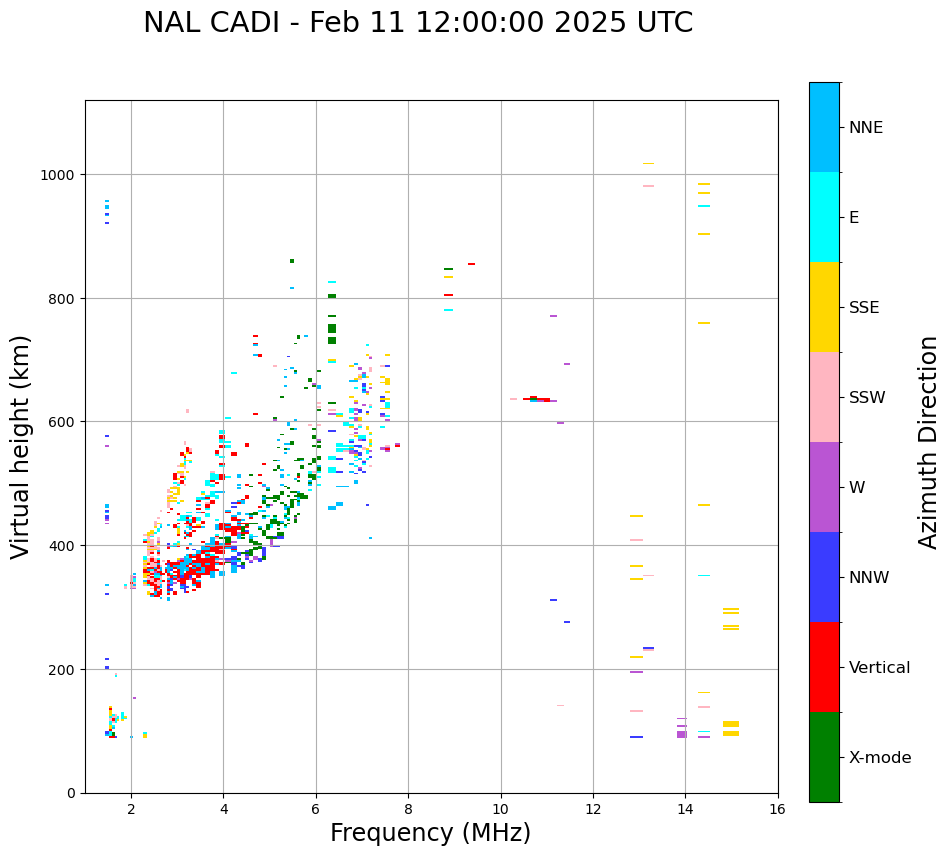 NAL CADI - Feb 11 12:00:00 2025 UTC

Virtual height (km)

1000
800
600
400
200
0

2
4
6
8
10
12
14
16

Frequency (MHz)

NNE
E
SSE
SSW
W
NNW
Vertical
X-mode

Azimuth Direction